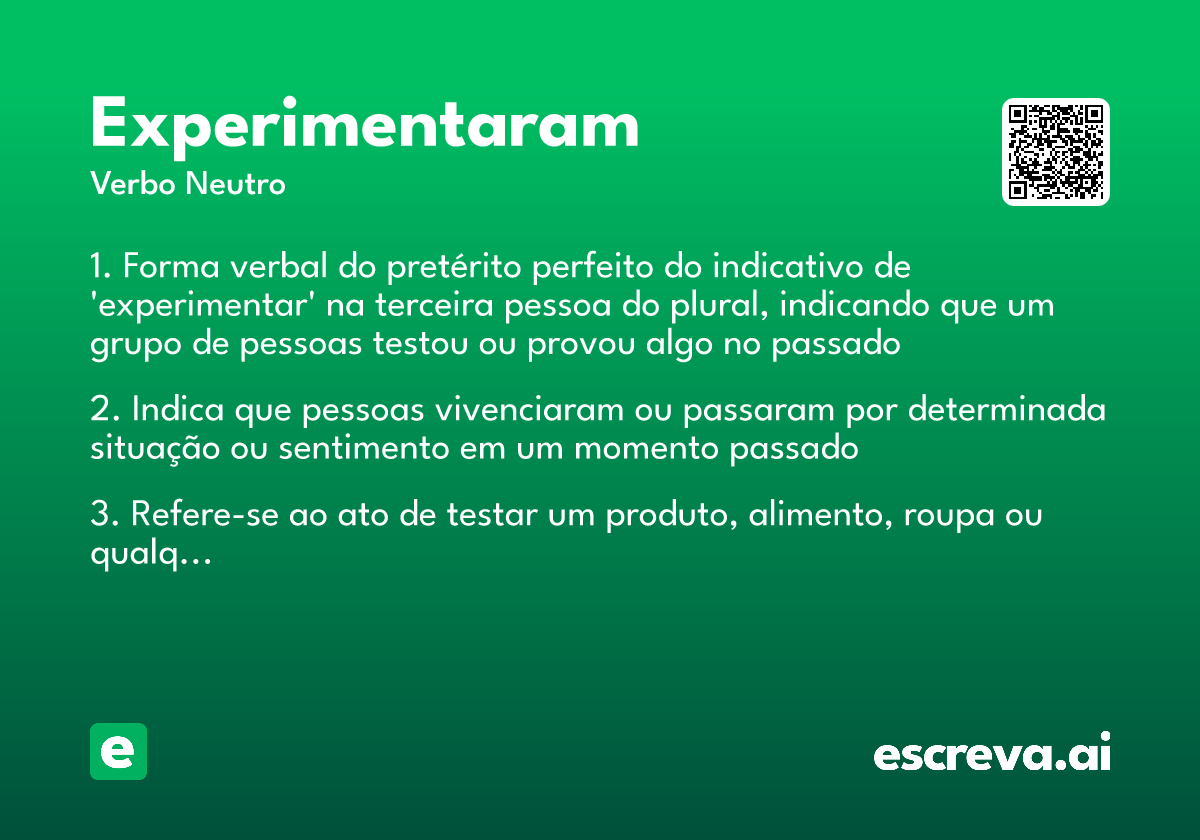 Experimentaram
Verbo Neutro

1. Forma verbal do pretérito perfeito do indicativo de 'experimentar' na terceira pessoa do plural, indicando que um grupo de pessoas testou ou provou algo no passado

2. Indica que pessoas vivenciaram ou passaram por determinada situação ou sentimento em um momento passado

3. Refere-se ao ato de testar um produto, alimento, roupa ou qualq...

e

escreva.ai